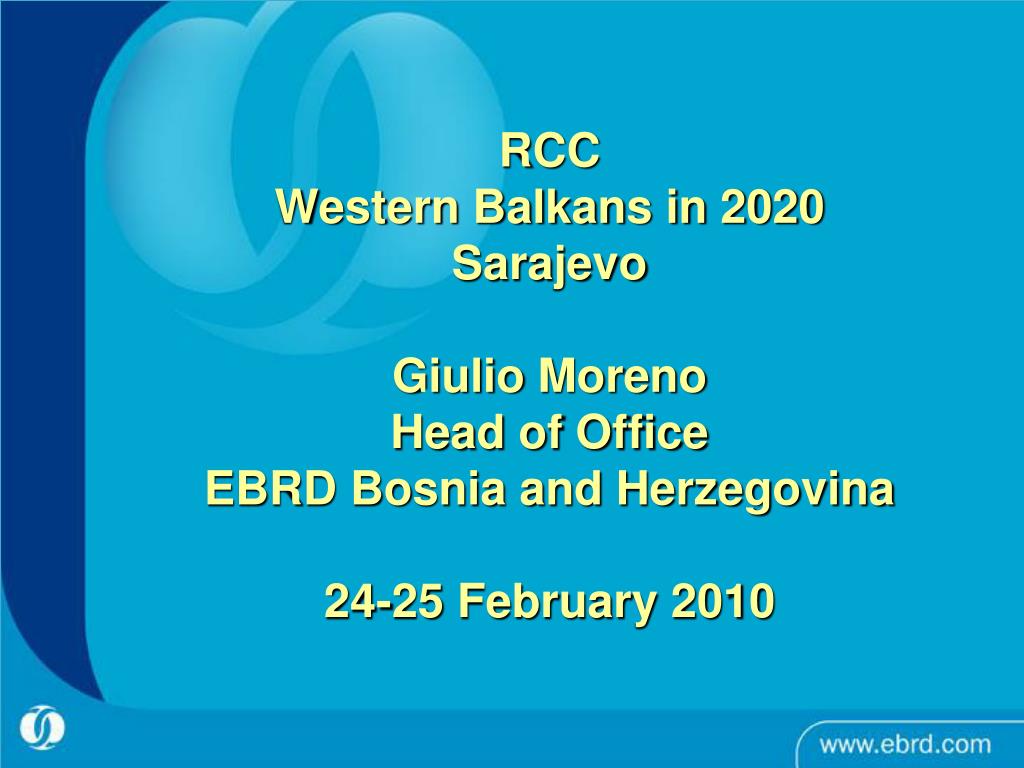 RCC
Western Balkans in 2020
Sarajevo

Giulio Moreno
Head of Office
EBRD Bosnia and Herzegovina

24-25 February 2010

www.ebrd.com